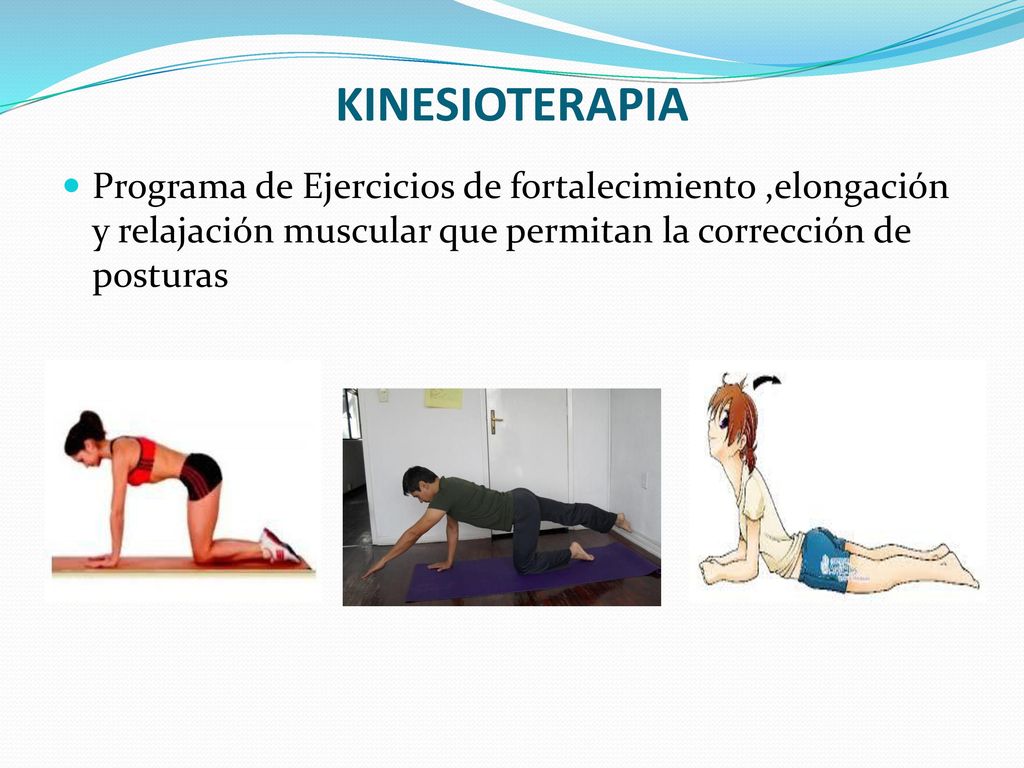 KINESIOTERAPIA

Programa de Ejercicios de fortalecimiento ,elongación y relajación muscular que permitan la corrección de posturas